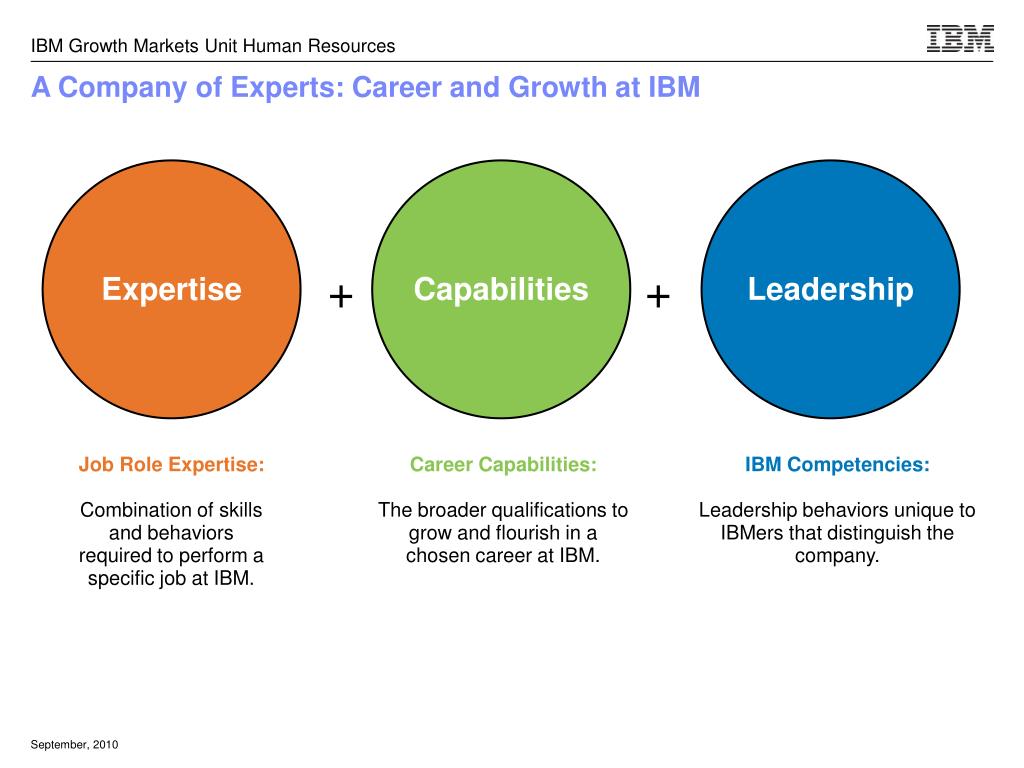 IBM Growth Markets Unit Human Resources

IBM

A Company of Experts: Career and Growth at IBM

Expertise

+

Capabilities

+

Leadership

Job Role Expertise:

Combination of skills and behaviors required to perform a specific job at IBM.

Career Capabilities:

The broader qualifications to grow and flourish in a chosen career at IBM.

IBM Competencies:

Leadership behaviors unique to IBMers that distinguish the company.

September, 2010